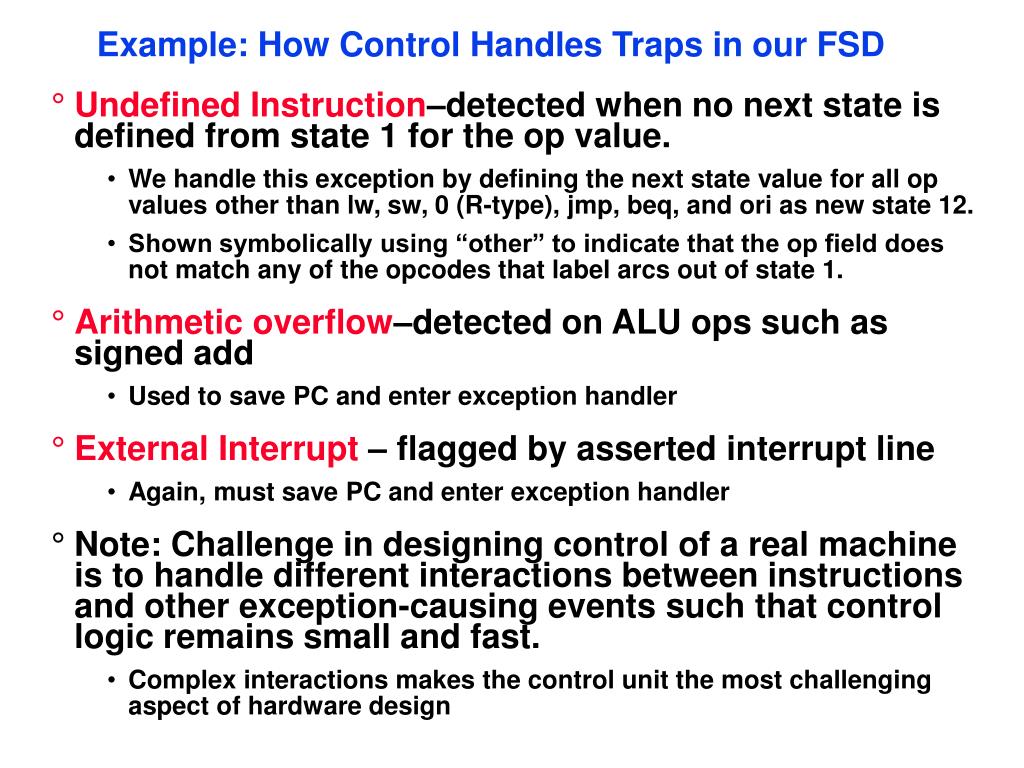 Example: How Control Handles Traps in our FSD

° Undefined Instruction–detected when no next state is defined from state 1 for the op value.

• We handle this exception by defining the next state value for all op values other than lw, sw, 0 (R-type), jmp, beq, and ori as new state 12.

• Shown symbolically using “other” to indicate that the op field does not match any of the opcodes that label arcs out of state 1.

° Arithmetic overflow–detected on ALU ops such as signed add

• Used to save PC and enter exception handler

° External Interrupt – flagged by asserted interrupt line

• Again, must save PC and enter exception handler

° Note: Challenge in designing control of a real machine is to handle different interactions between instructions and other exception-causing events such that control logic remains small and fast.

• Complex interactions makes the control unit the most challenging aspect of hardware design